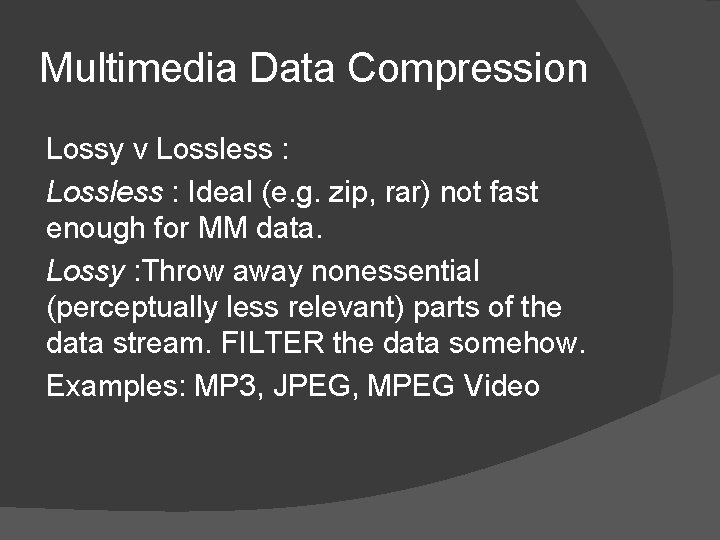 Multimedia Data Compression

Lossy v Lossless :

Lossless : Ideal (e.g. zip, rar) not fast enough for MM data.

Lossy :Throw away nonessential (perceptually less relevant) parts of the data stream. FILTER the data somehow.

Examples: MP3, JPEG, MPEG Video